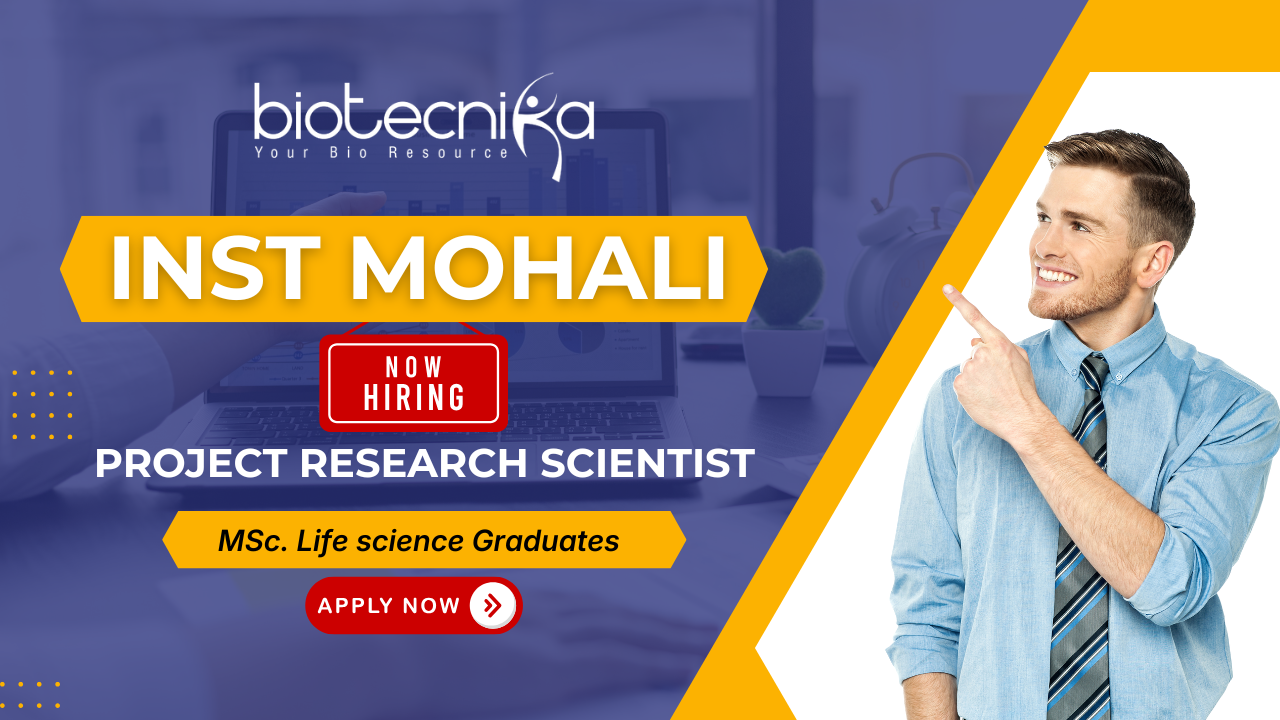 biotecnika
Your Bio Resource

INST MOHALI

NOW HIRING

PROJECT RESEARCH SCIENTIST

MSc. Life science Graduates

APPLY NOW